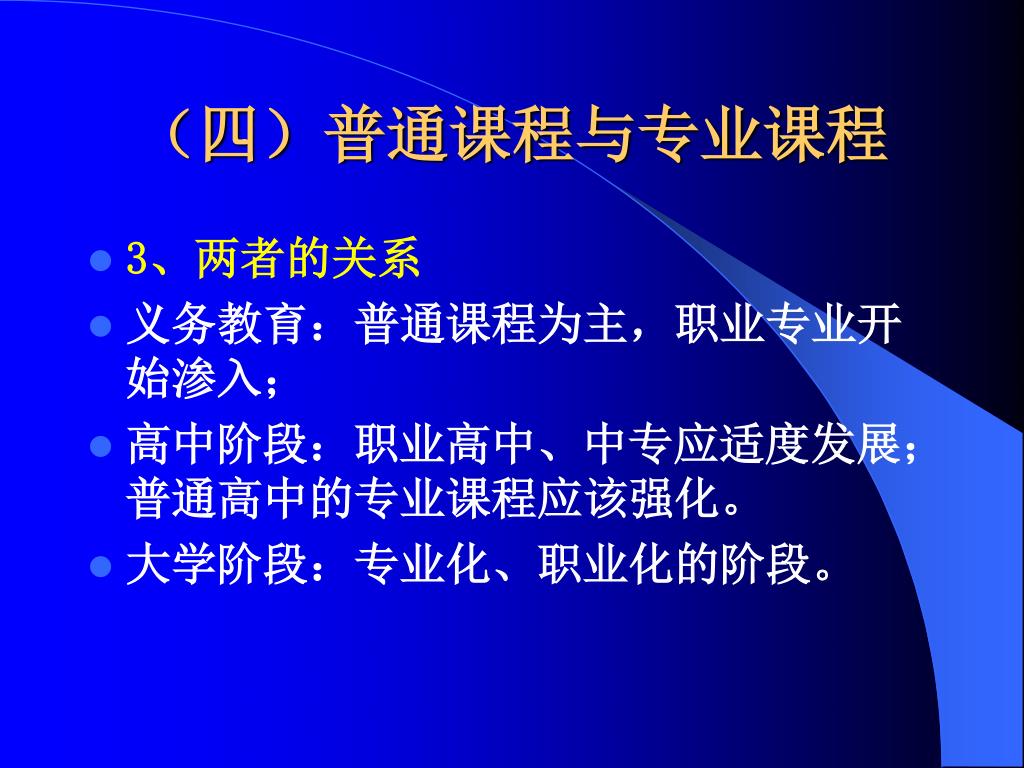 （四）普通课程与专业课程

3、两者的关系

义务教育：普通课程为主，职业专业开始渗入；

高中阶段：职业高中、中专应适度发展；普通高中的专业课程应该强化。

大学阶段：专业化、职业化的阶段。